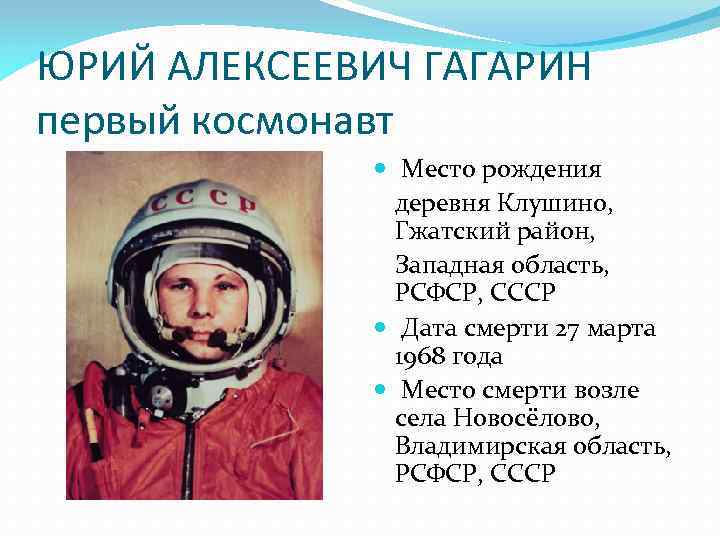 ЮРИЙ АЛЕКСЕЕВИЧ ГАГАРИН
первый космонавт

СССР

Место рождения деревня Клушино, Гжатский район, Западная область, РСФСР, СССР

Дата смерти 27 марта 1968 года

Место смерти возле села Новосёлово, Владимирская область, РСФСР, СССР